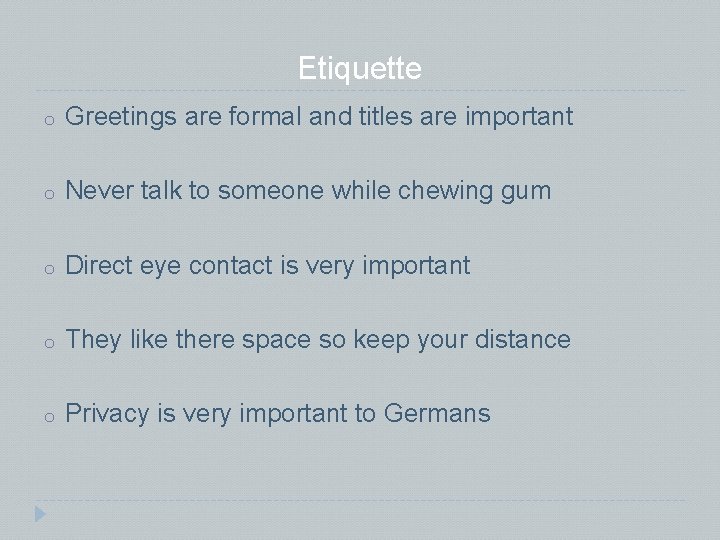 Etiquette

o Greetings are formal and titles are important

o Never talk to someone while chewing gum

o Direct eye contact is very important

o They like there space so keep your distance

o Privacy is very important to Germans